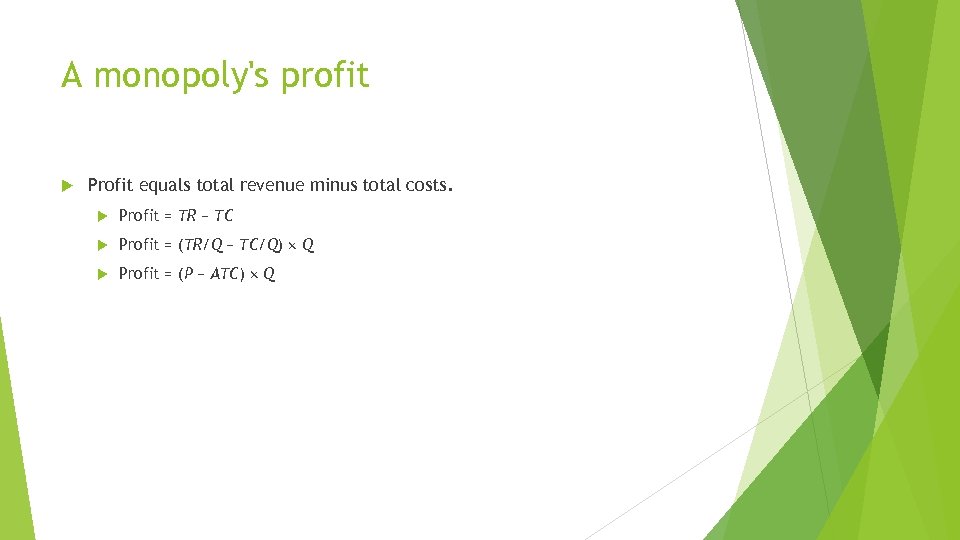 A monopoly's profit

Profit equals total revenue minus total costs.

Profit = $TR - TC$

Profit = $(TR/Q - TC/Q) \times Q$

Profit = $(P - ATC) \times Q$